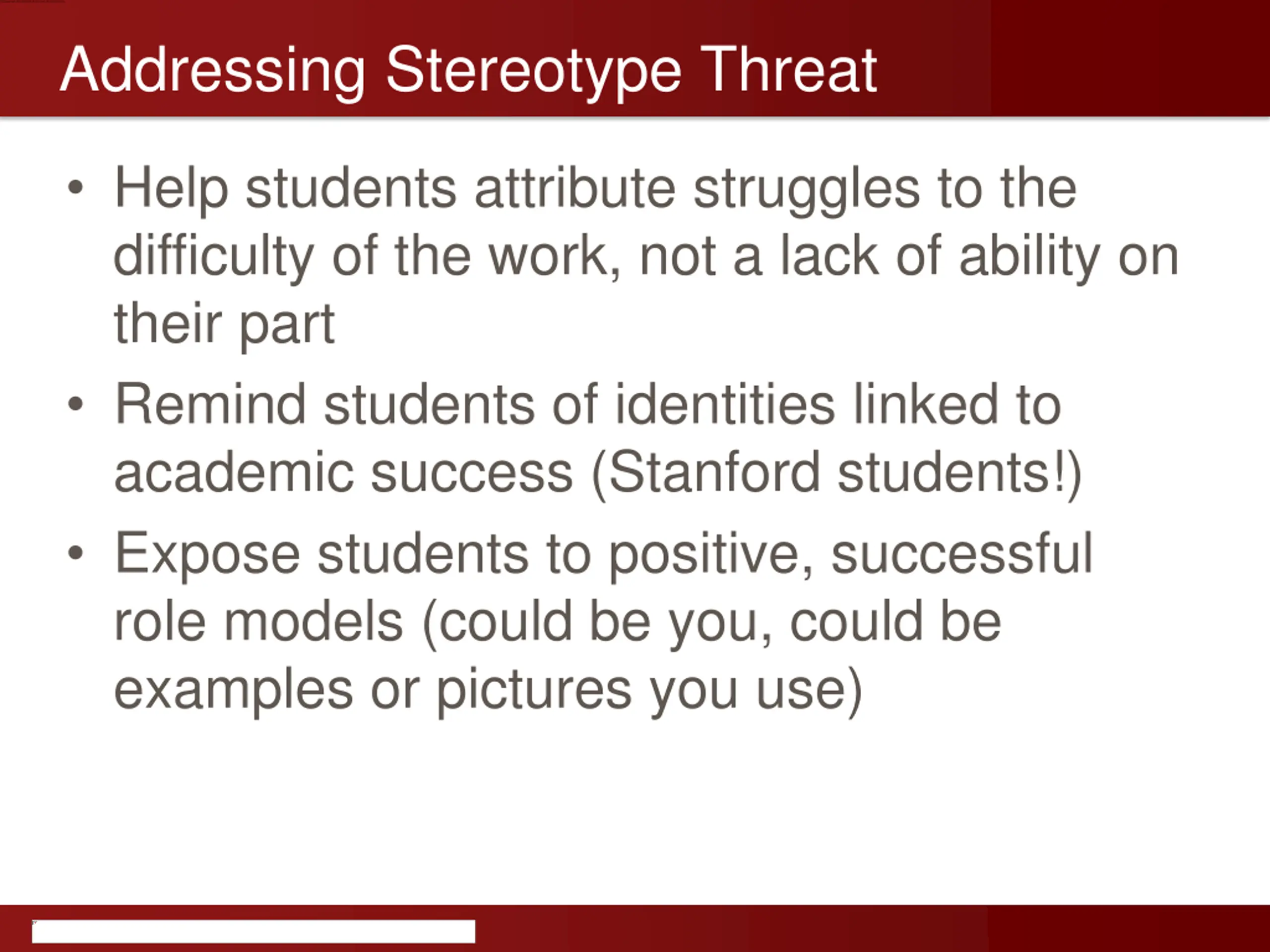 Addressing Stereotype Threat

• Help students attribute struggles to the difficulty of the work, not a lack of ability on their part

• Remind students of identities linked to academic success (Stanford students!)

• Expose students to positive, successful role models (could be you, could be examples or pictures you use)